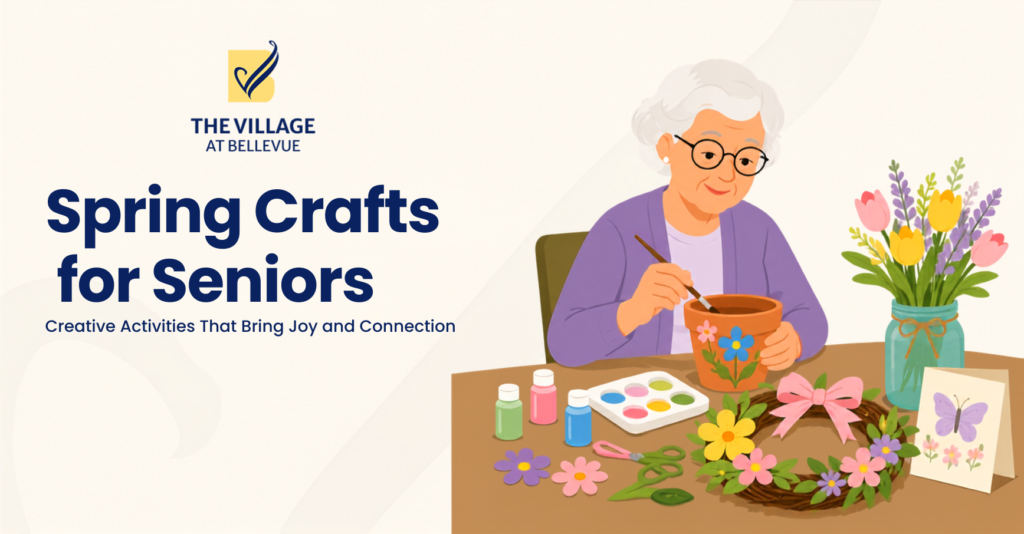 THE VILLAGE
AT BELLEVUE

Spring Crafts for Seniors

Creative Activities That Bring Joy and Connection